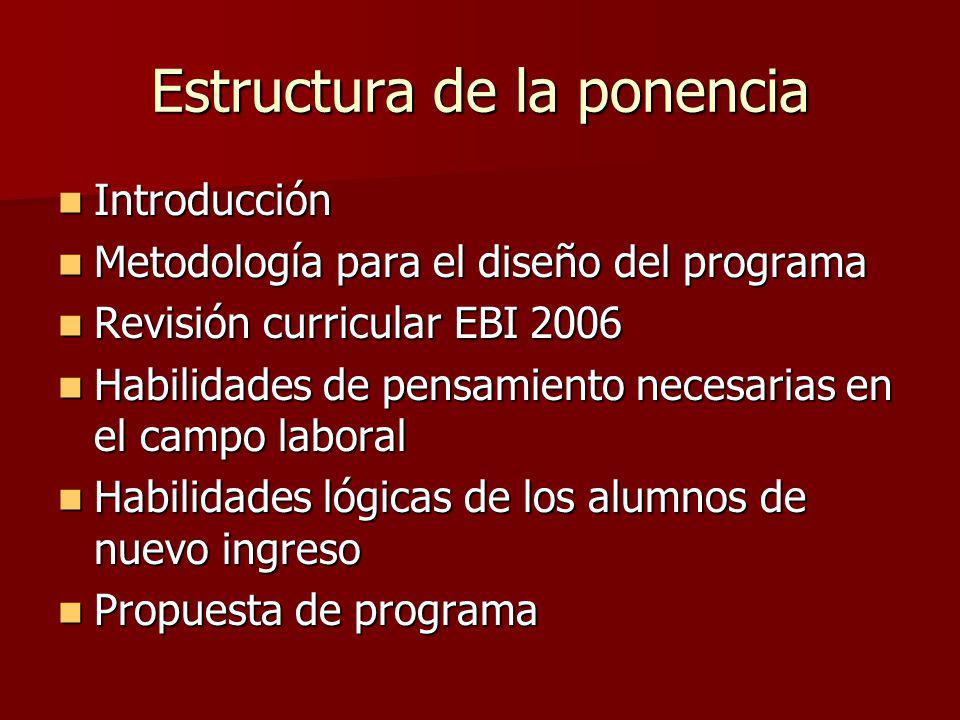 Estructura de la ponencia

- Introducción
- Metodología para el diseño del programa
- Revisión curricular EBI 2006
- Habilidades de pensamiento necesarias en el campo laboral
- Habilidades lógicas de los alumnos de nuevo ingreso
- Propuesta de programa